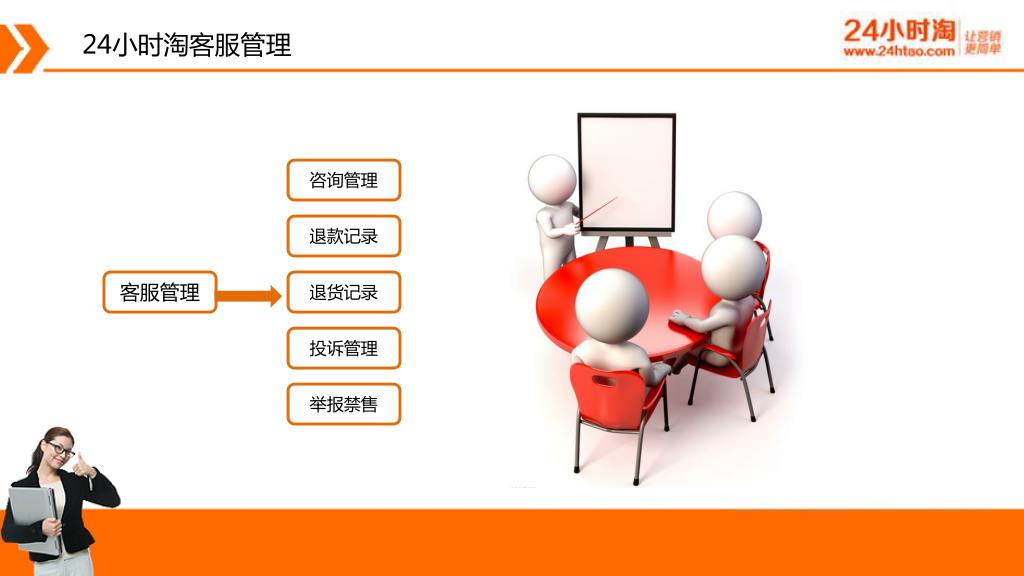 24小时淘客服管理

24小时淘
www.24htao.com
让营销更简单

客服管理

咨询管理

退款记录

退货记录

投诉管理

举报禁售